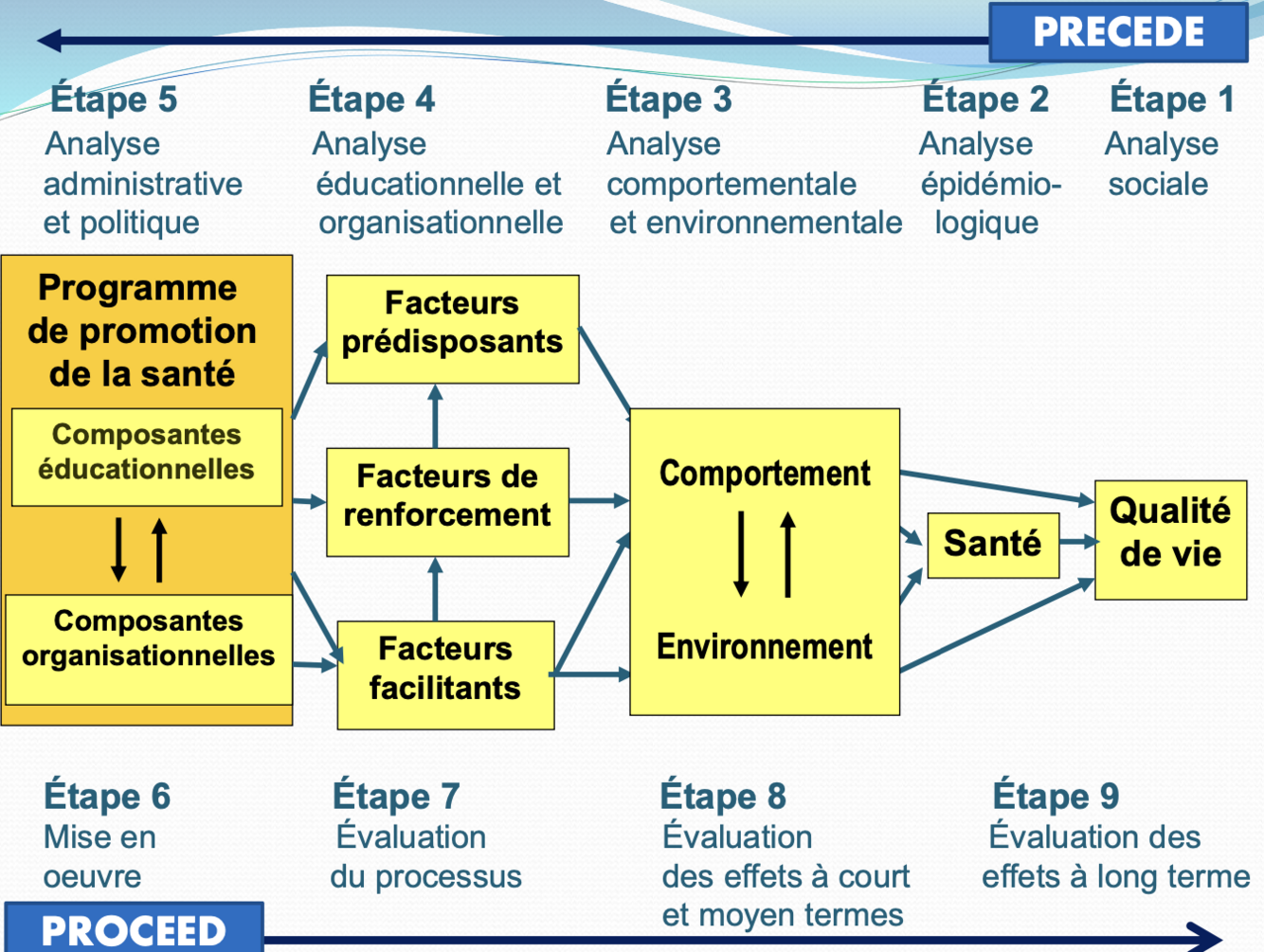 PRECEDE

Étape 5
Analyse administrative et politique

Étape 4
Analyse éducationnelle et organisationnelle

Étape 3
Analyse comportementale et environnementale

Étape 2
Analyse épidémio-logique

Étape 1
Analyse sociale

Programme de promotion de la santé

Composantes éducationnelles

Composantes organisationnelles

Facteurs prédisposants

Facteurs de renforcement

Facteurs facilitants

Comportement

Environnement

Santé

Qualité de vie

Étape 6
Mise en oeuvre

Étape 7
Évaluation du processus

Étape 8
Évaluation des effets à court et moyen termes

Étape 9
Évaluation des effets à long terme

PROCEED